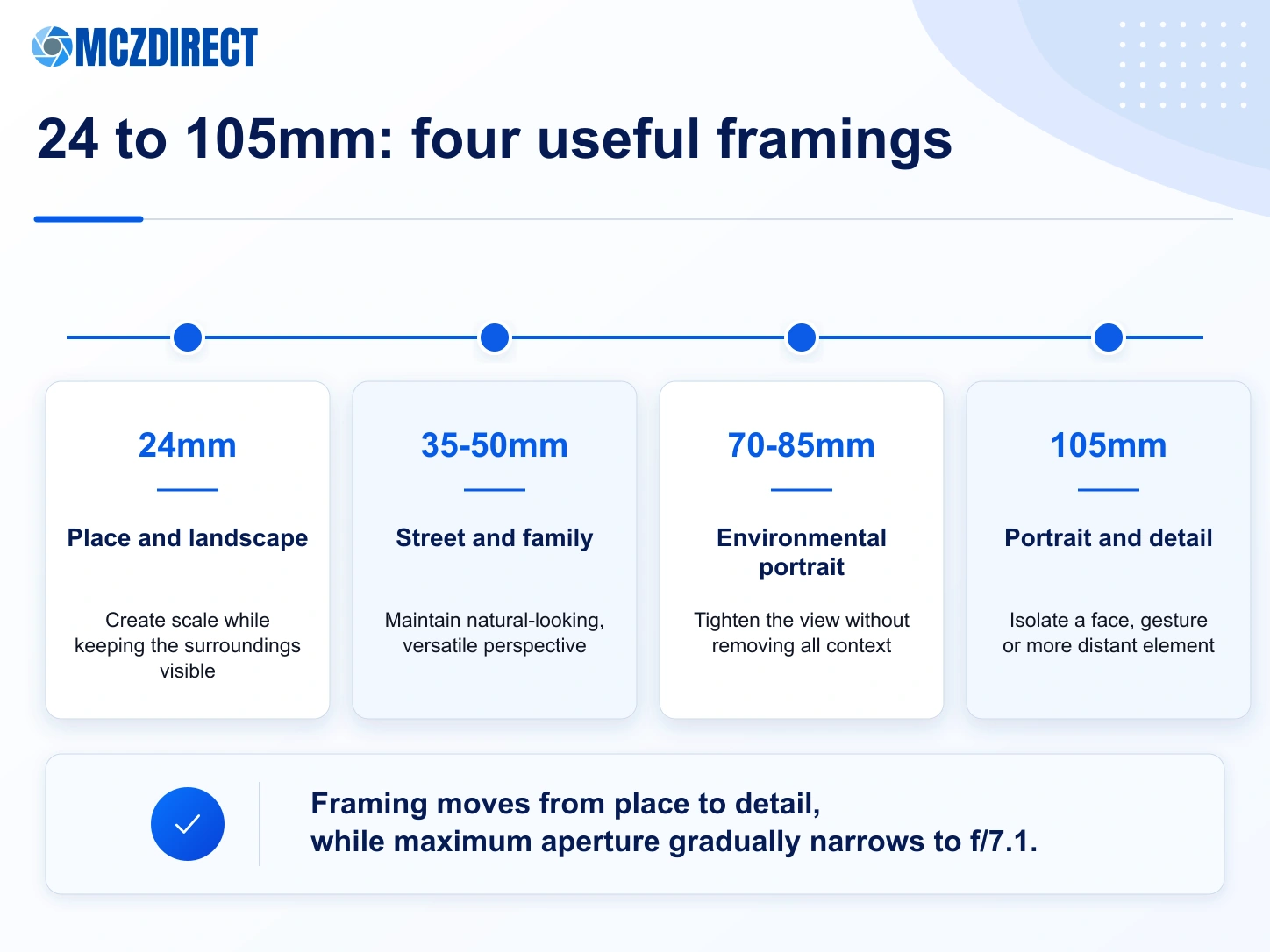 MCZDIRECT

24 to 105mm: four useful framings

24mm

Place and landscape

Create scale while keeping the surroundings visible

35-50mm

Street and family

Maintain natural-looking, versatile perspective

70-85mm

Environmental portrait

Tighten the view without removing all context

105mm

Portrait and detail

Isolate a face, gesture or more distant element

Framing moves from place to detail,
while maximum aperture gradually narrows to f/7.1.